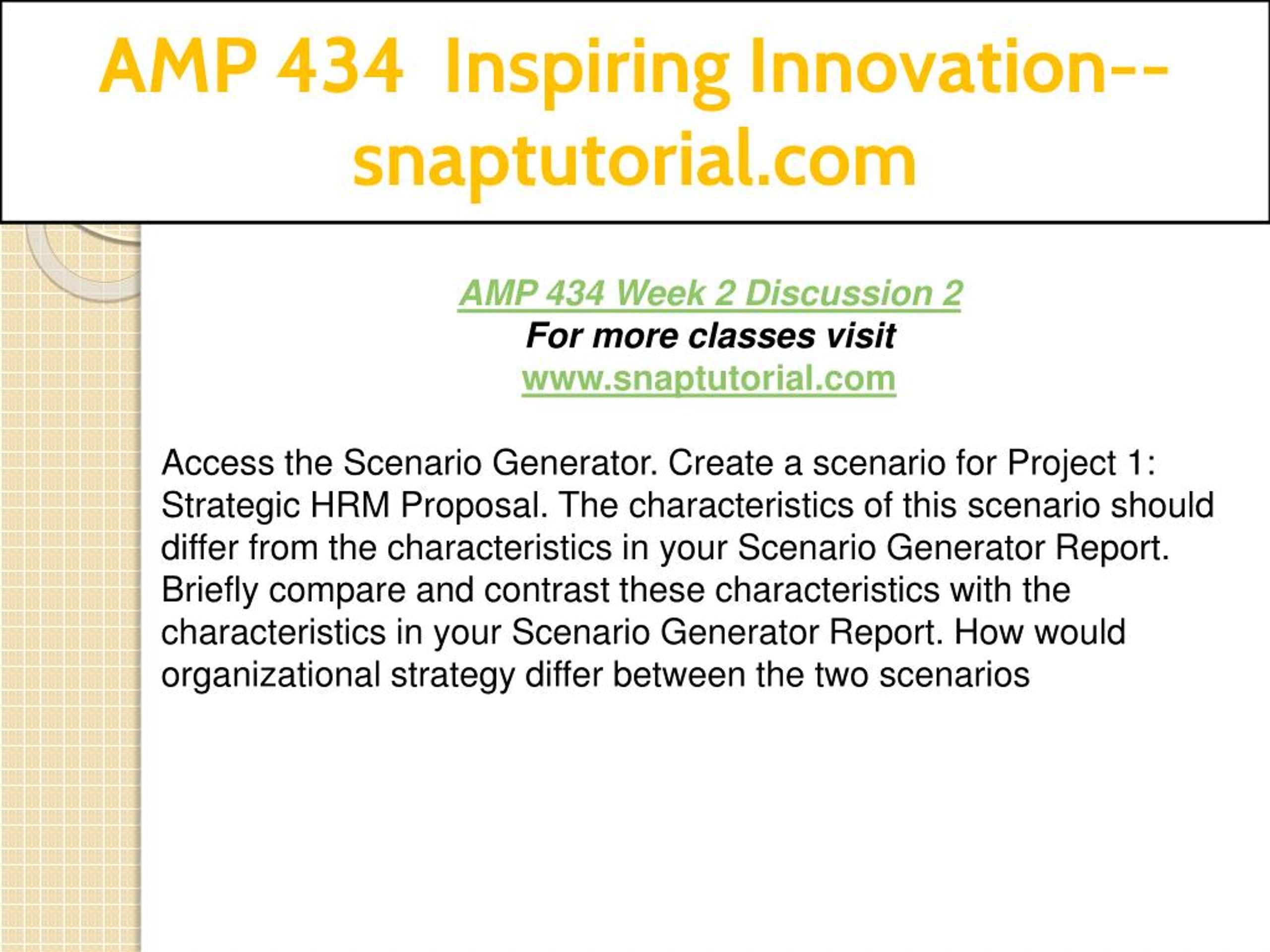 AMP 434 Inspiring Innovation--snaptutorial.com

AMP 434 Week 2 Discussion 2
For more classes visit
www.snaptutorial.com

Access the Scenario Generator. Create a scenario for Project 1: Strategic HRM Proposal. The characteristics of this scenario should differ from the characteristics in your Scenario Generator Report. Briefly compare and contrast these characteristics with the characteristics in your Scenario Generator Report. How would organizational strategy differ between the two scenarios